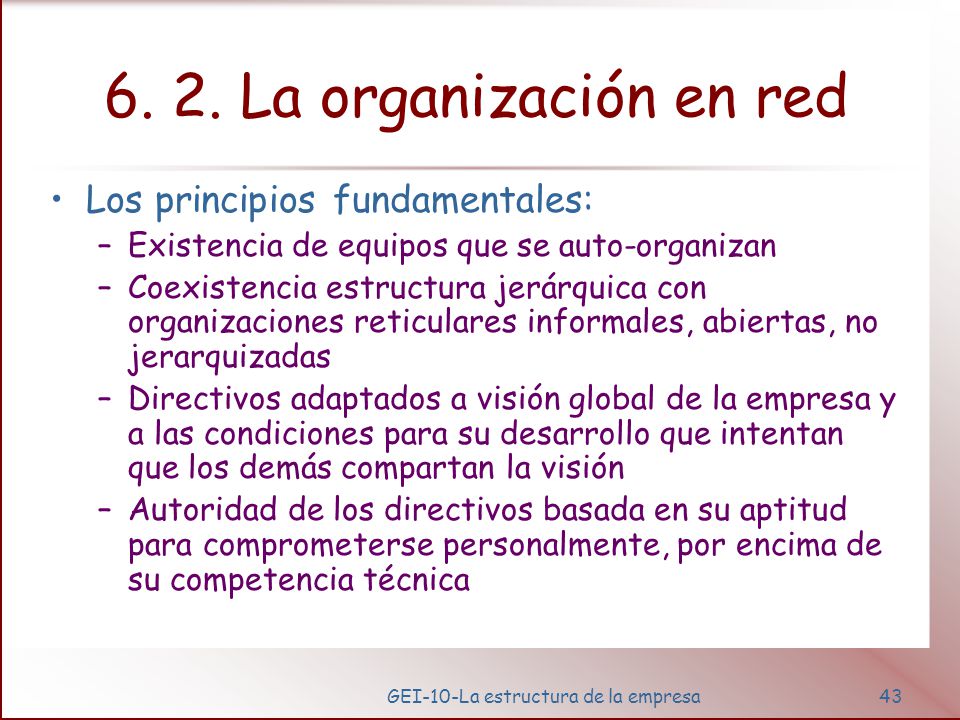 6. 2. La organización en red

• Los principios fundamentales:
– Existencia de equipos que se auto-organizan
– Coexistencia estructura jerárquica con organizaciones reticulares informales, abiertas, no jerarquizadas
– Directivos adaptados a visión global de la empresa y a las condiciones para su desarrollo que intentan que los demás compartan la visión
– Autoridad de los directivos basada en su aptitud para comprometerse personalmente, por encima de su competencia técnica

GEI-10-La estructura de la empresa

43